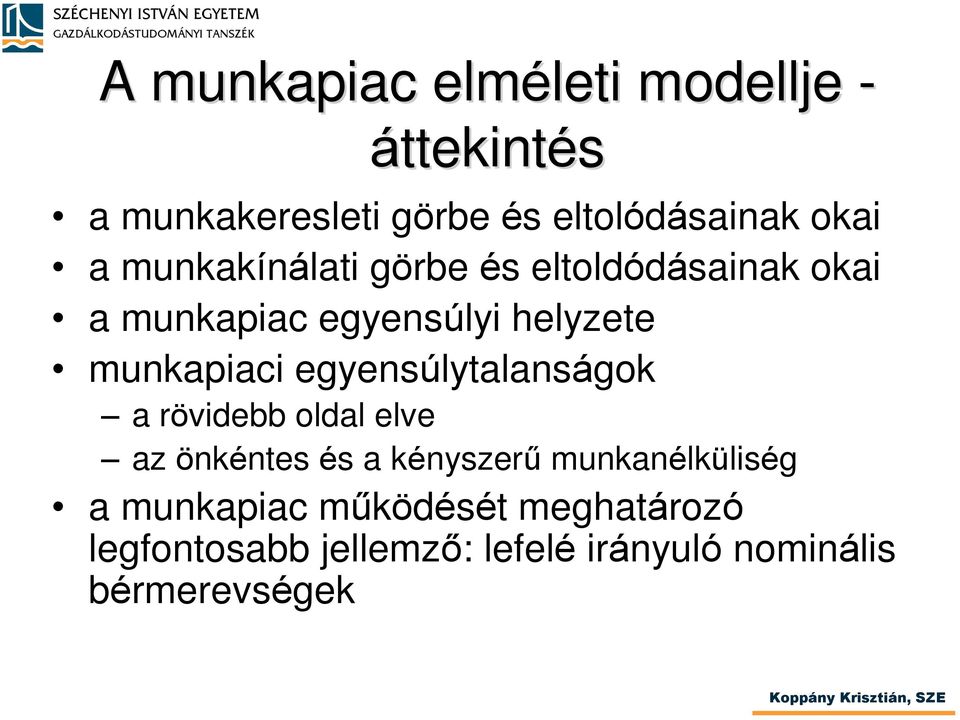 SZÉCHENYI ISTVÁN EGYETEM
GAZDÁLKODÁSTUDOMÁNYI TANSZÉK

A munkapiac elméleti modellje - áttekintés

• a munkakeresleti görbe és eltolódásainak okai
• a munkakínálati görbe és eltoldódásainak okai
• a munkapiac egyensúlyi helyzete
• munkapiaci egyensúlytalanságok
– a rövidebb oldal elve
– az önkéntes és a kényszerű munkanélküliség
• a munkapiac működését meghatározó legfontosabb jellemző: lefelé irányuló nominális bérmerevségek

Koppány Krisztián, SZE